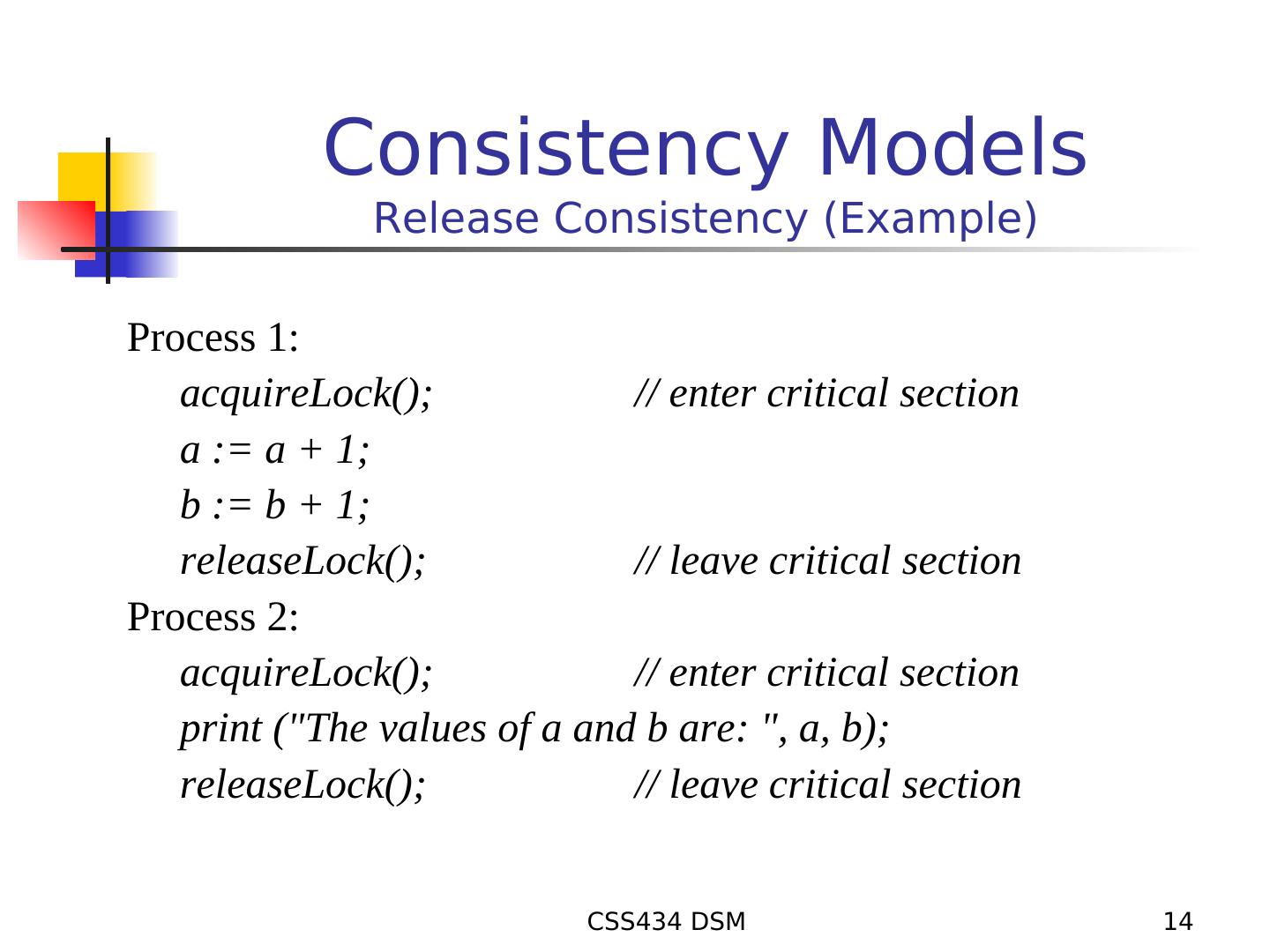 Consistency Models
Release Consistency (Example)

Process 1:
acquireLock(); // enter critical section
a := a + 1;
b := b + 1;
releaseLock(); // leave critical section
Process 2:
acquireLock(); // enter critical section
print ("The values of a and b are: ", a, b);
releaseLock(); // leave critical section

CSS434 DSM

14